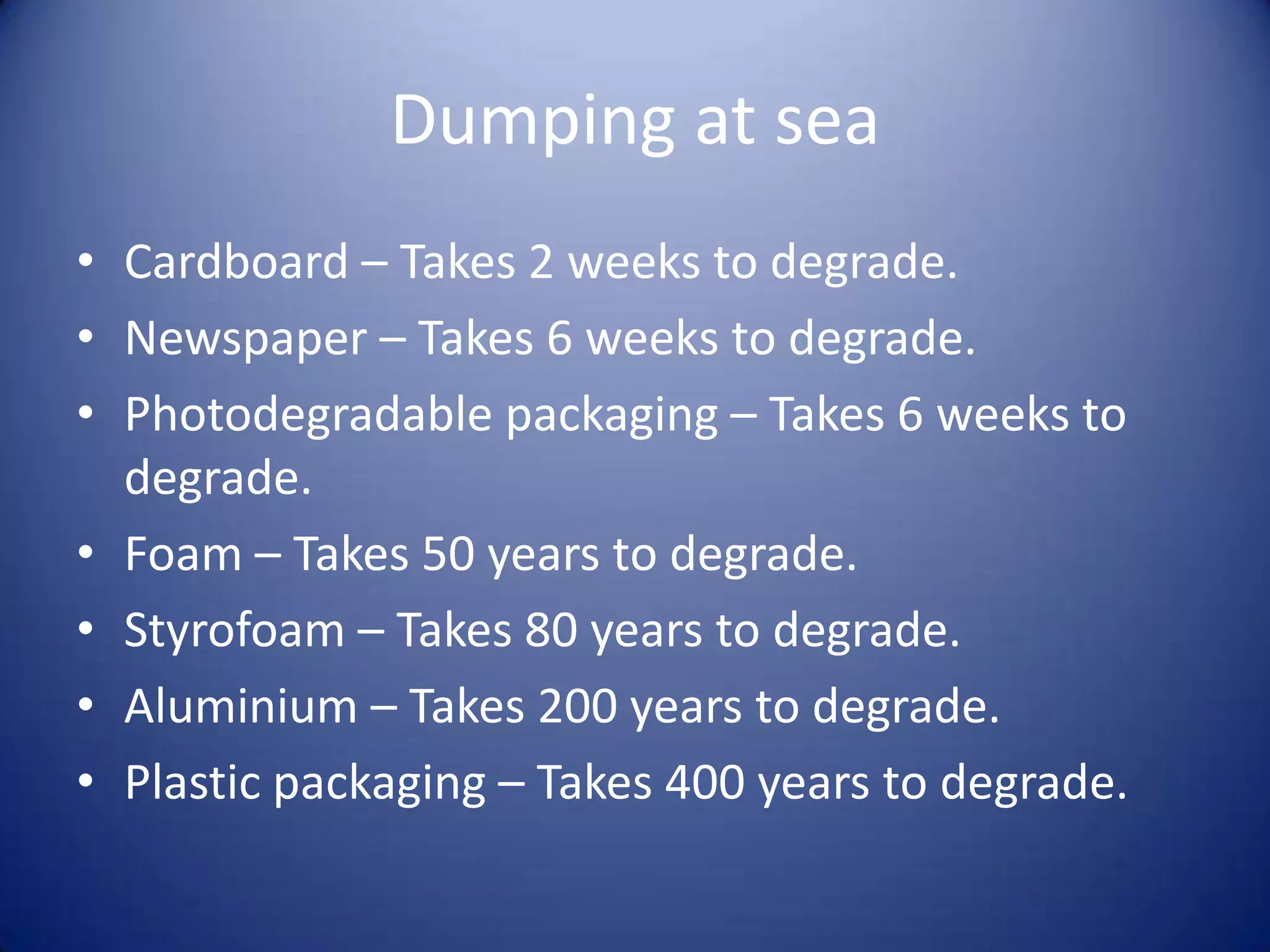 Dumping at sea

• Cardboard – Takes 2 weeks to degrade.
• Newspaper – Takes 6 weeks to degrade.
• Photodegradable packaging – Takes 6 weeks to degrade.
• Foam – Takes 50 years to degrade.
• Styrofoam – Takes 80 years to degrade.
• Aluminium – Takes 200 years to degrade.
• Plastic packaging – Takes 400 years to degrade.